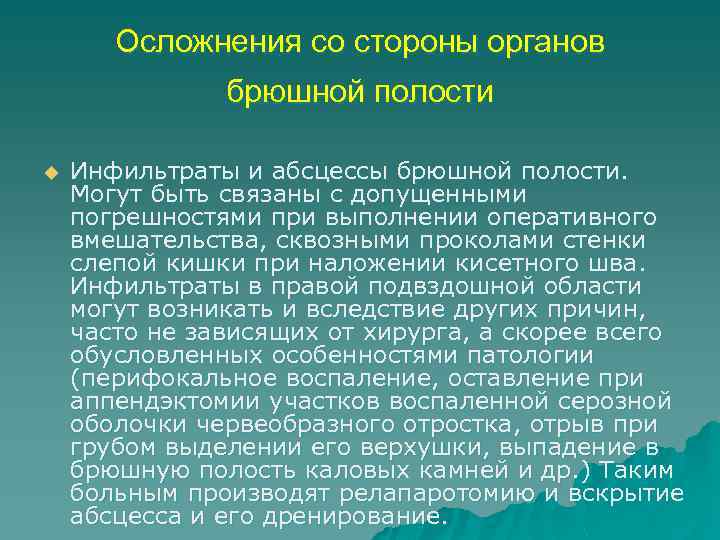 Осложнения со стороны органов брюшной полости

Инфильтраты и абсцессы брюшной полости. Могут быть связаны с допущенными погрешностями при выполнении оперативного вмешательства, сквозными проколами стенки слепой кишки при наложении кисетного шва. Инфильтраты в правой подвздошной области могут возникать и вследствие других причин, часто не зависящих от хирурга, а скорее всего обусловленных особенностями патологии (перифокальное воспаление, оставление при аппендэктомии участков воспаленной серозной оболочки червеобразного отростка, отрыв при грубом выделении его верхушки, выпадение в брюшную полость каловых камней и др.) Таким больным производят релапаротомию и вскрытие абсцесса и его дренирование.